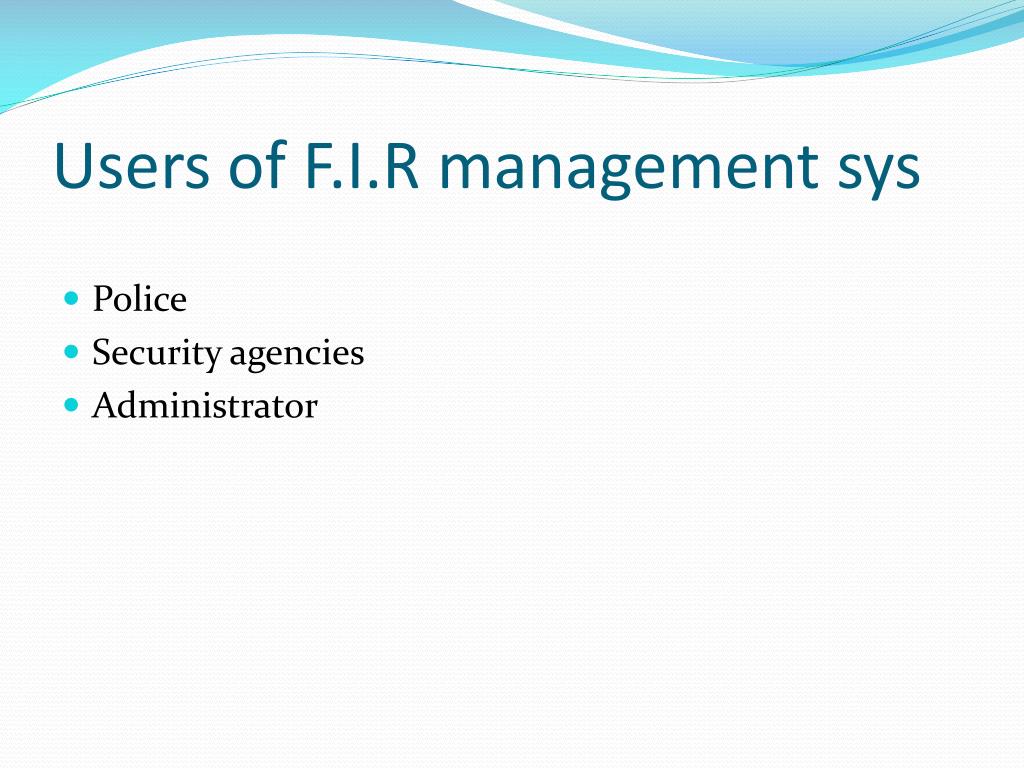 Users of F.I.R management sys

- Police
- Security agencies
- Administrator